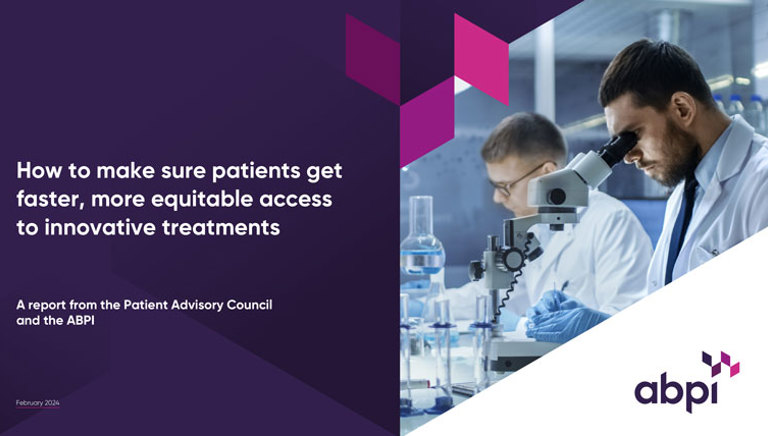 How to make sure patients get faster, more equitable access to innovative treatments

A report from the Patient Advisory Council and the ABPI

February 2024

abpi